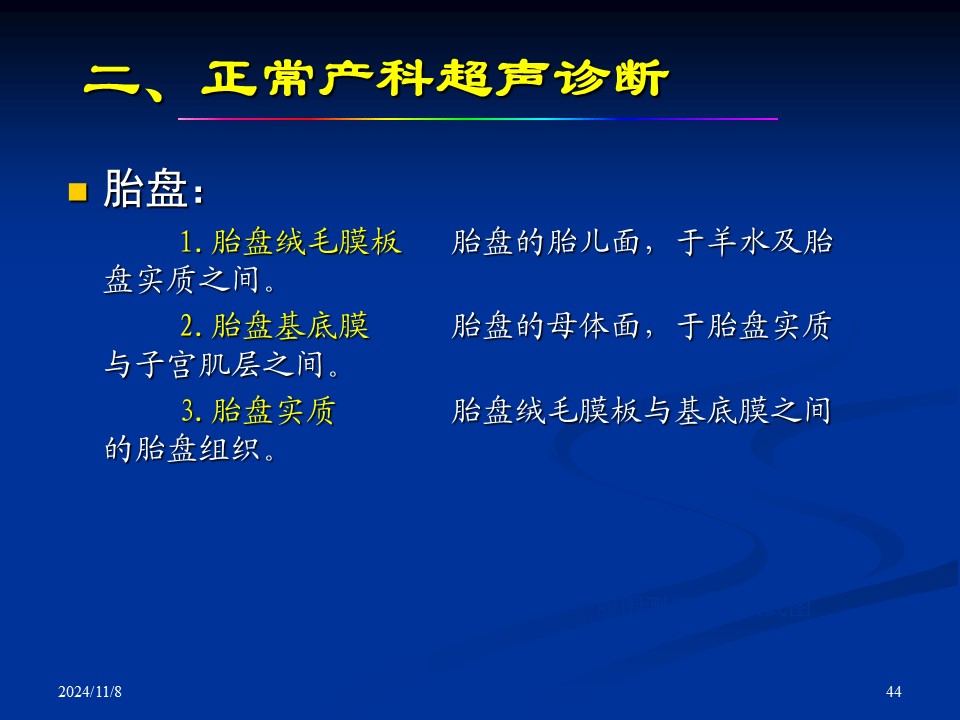 二、正常产科超声诊断

胎盘:

1. 胎盘绒毛膜板　　胎盘的胎儿面，于羊水及胎盘实质之间。

2. 胎盘基底膜　　胎盘的母体面，于胎盘实质与子宫肌层之间。

3. 胎盘实质　　胎盘绒毛膜板与基底膜之间的胎盘组织。

2024/11/8

44